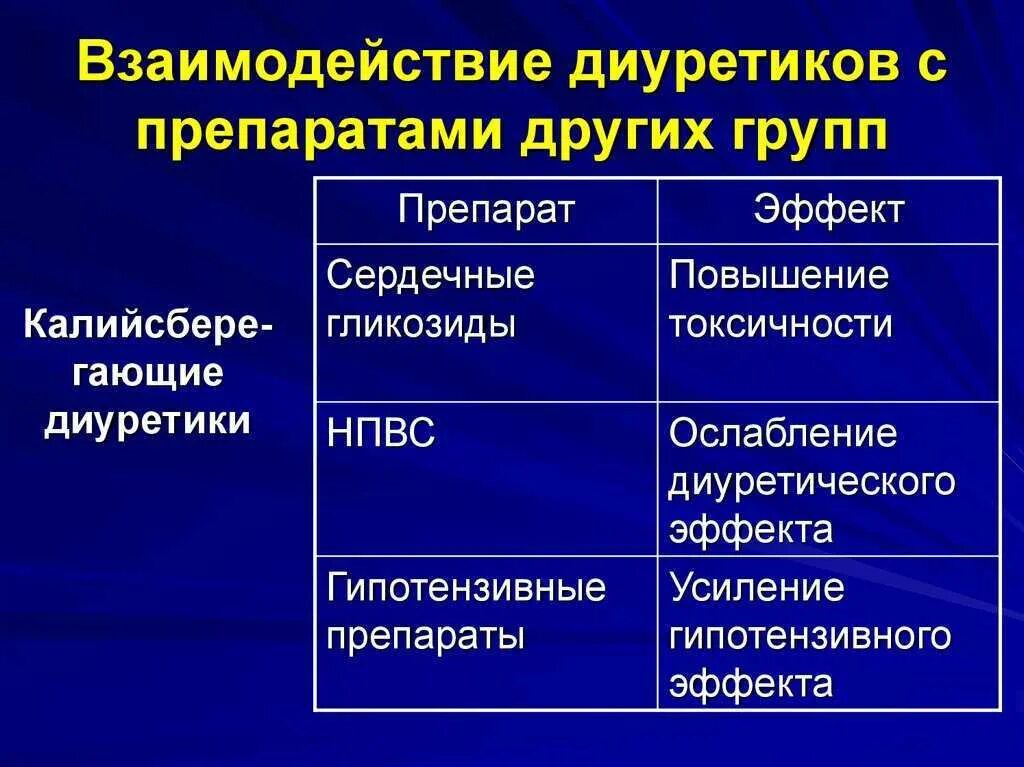 Взаимодействие диуретиков с препаратами других групп

Калийсберегающие диуретики

| Препарат | Эффект |
|---|---|
| Сердечные гликозиды | Повышение токсичности |
| НПВС | Ослабление диуретического эффекта |
| Гипотензивные препараты | Усиление гипотензивного эффекта |